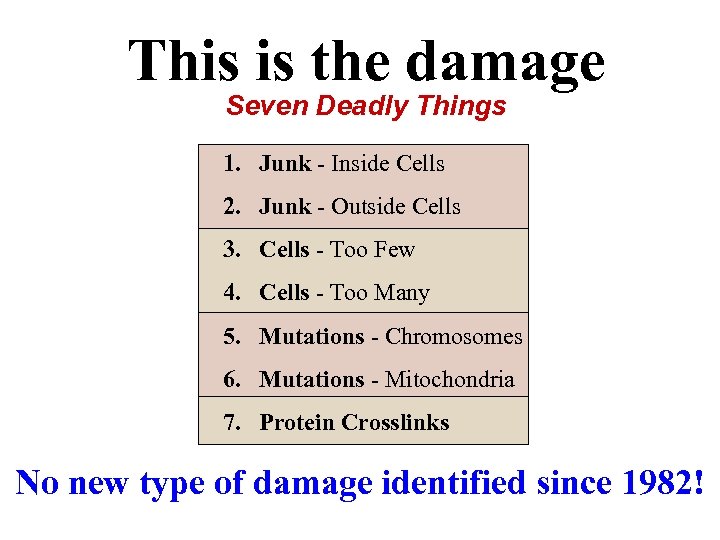 This is the damage

Seven Deadly Things

1. Junk - Inside Cells
2. Junk - Outside Cells
3. Cells - Too Few
4. Cells - Too Many
5. Mutations - Chromosomes
6. Mutations - Mitochondria
7. Protein Crosslinks

No new type of damage identified since 1982!